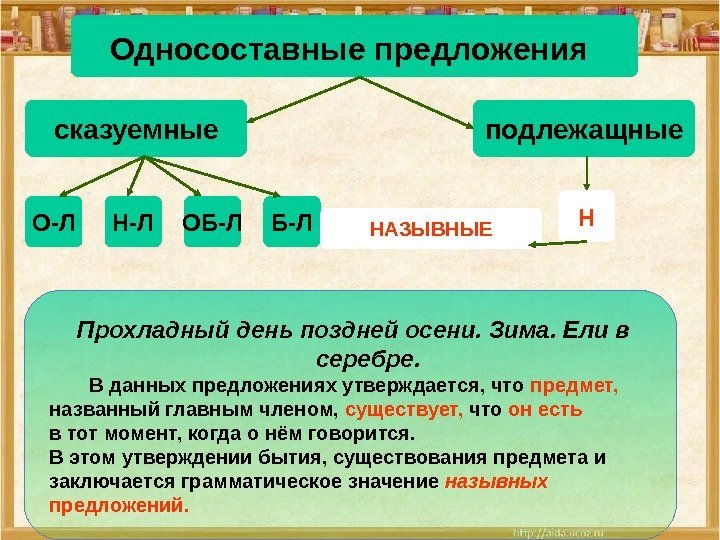 Односоставные предложения

сказуемные

подлежащные

О-Л

Н-Л

ОБ-Л

Б-Л

НАЗЫВНЫЕ

Н

Прохладный день поздней осени. Зима. Ели в серебре.

В данных предложениях утверждается, что предмет, названный главным членом, существует, что он есть в тот момент, когда о нём говорится.
В этом утверждении бытия, существования предмета и заключается грамматическое значение назывных предложений.

http://aida.ucoz.ru